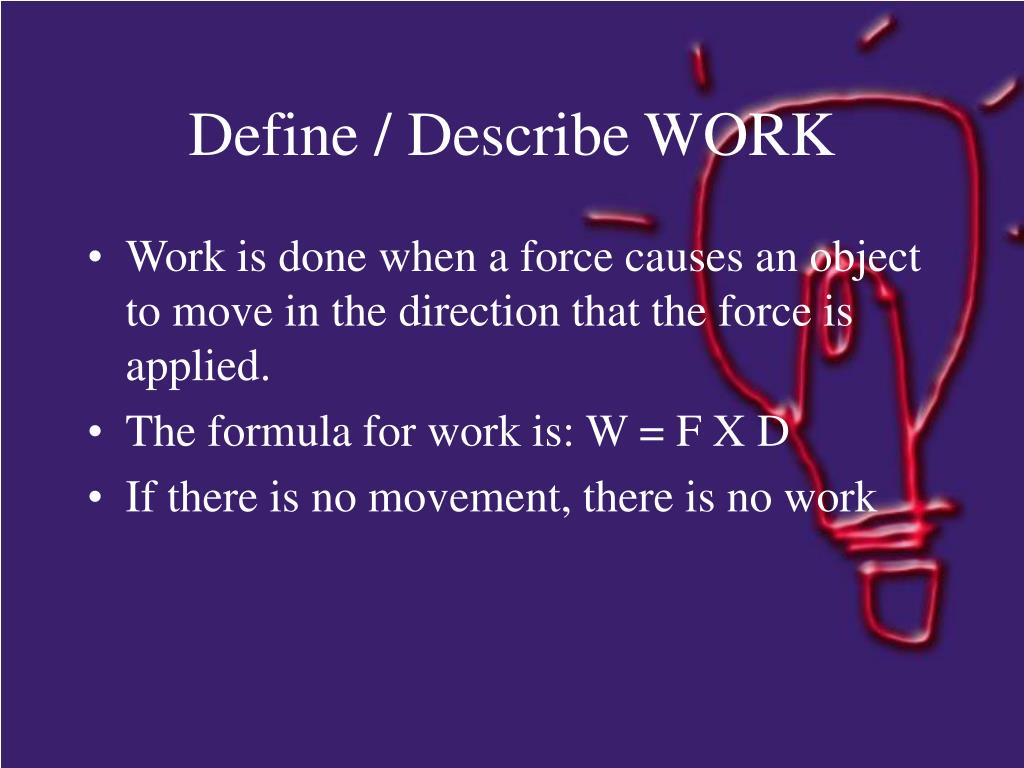 Define / Describe WORK

• Work is done when a force causes an object to move in the direction that the force is applied.
• The formula for work is: W = F X D
• If there is no movement, there is no work